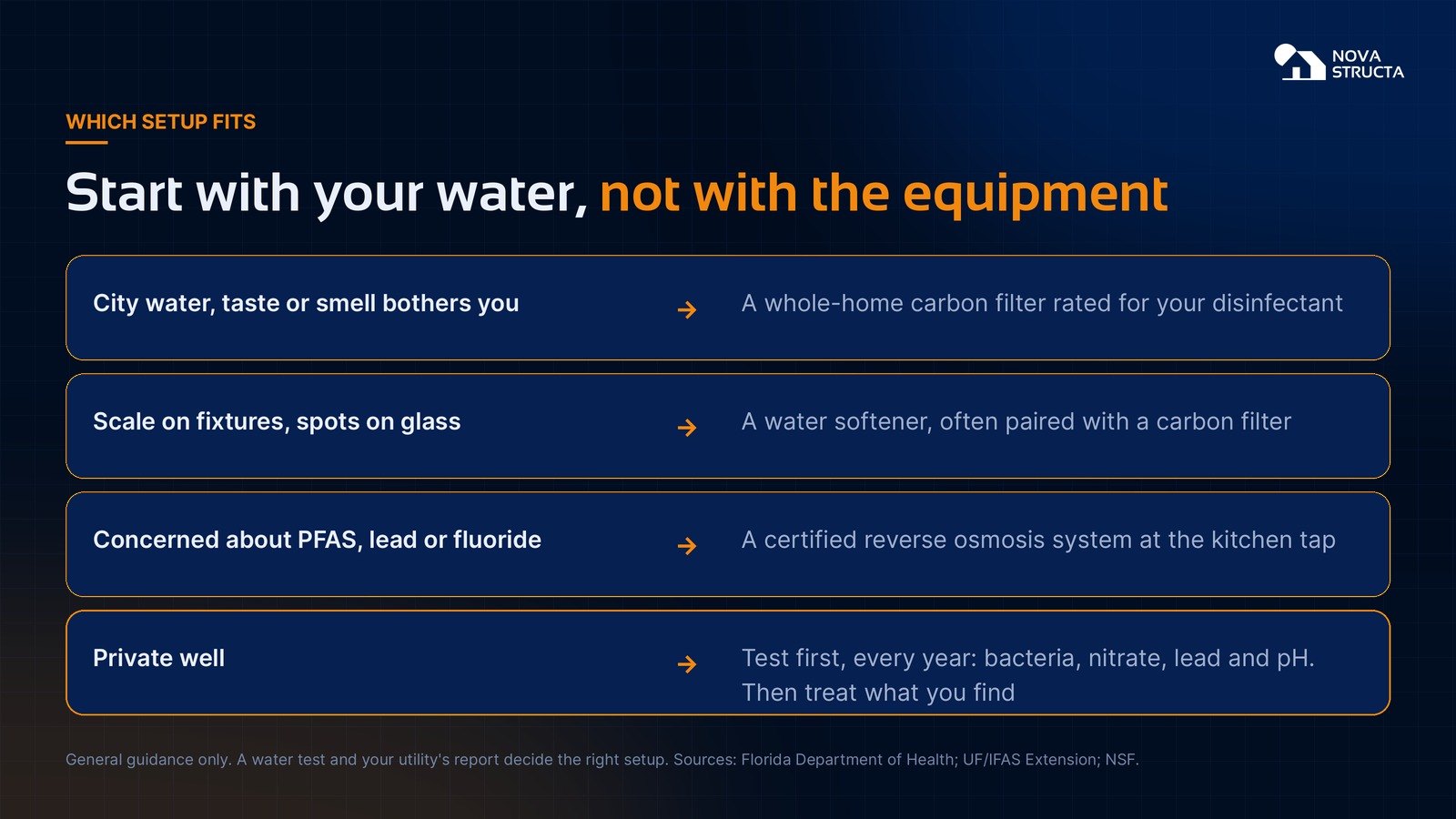 NOVA
STRUCTA

WHICH SETUP FITS

Start with your water, not with the equipment

City water, taste or smell bothers you → A whole-home carbon filter rated for your disinfectant

Scale on fixtures, spots on glass → A water softener, often paired with a carbon filter

Concerned about PFAS, lead or fluoride → A certified reverse osmosis system at the kitchen tap

Private well → Test first, every year: bacteria, nitrate, lead and pH. Then treat what you find

General guidance only. A water test and your utility's report decide the right setup. Sources: Florida Department of Health; UF/IFAS Extension; NSF.